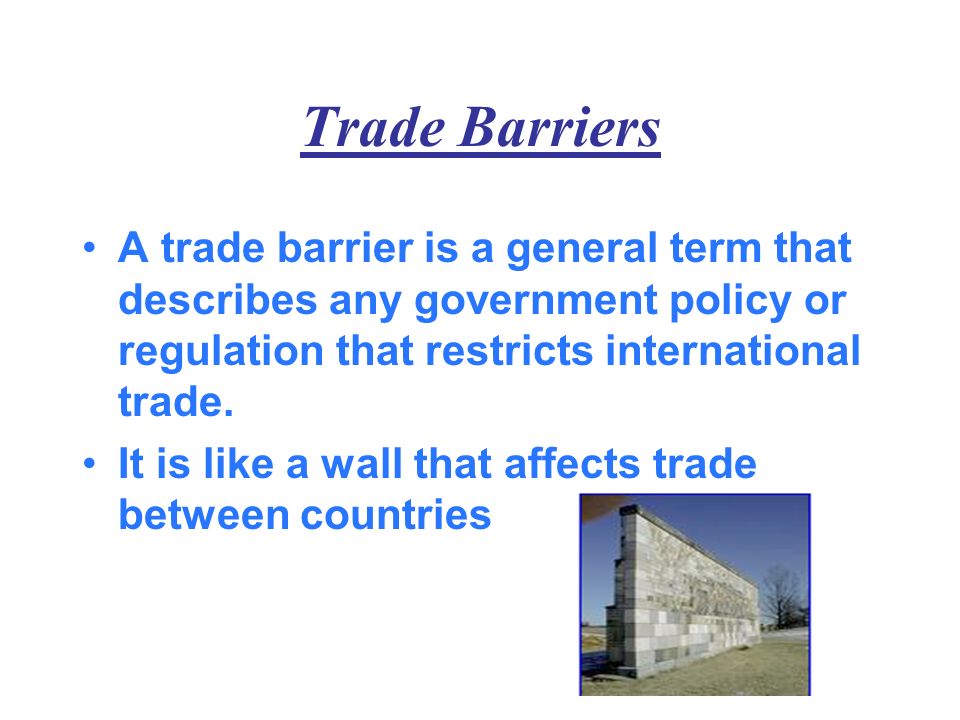 Trade Barriers

• A trade barrier is a general term that describes any government policy or regulation that restricts international trade.

• It is like a wall that affects trade between countries